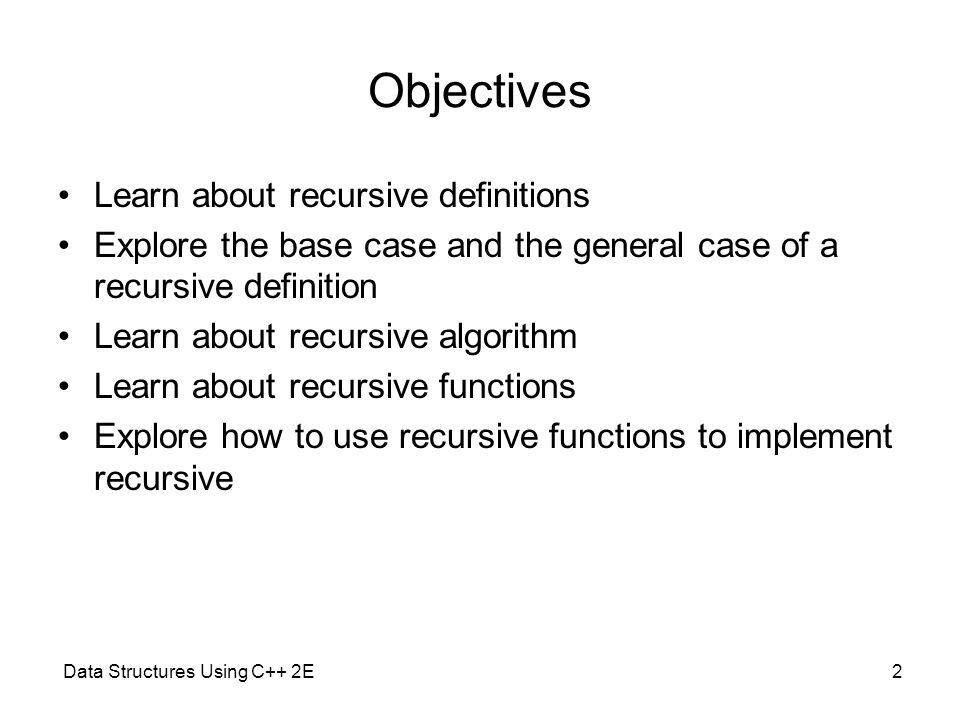 Objectives

• Learn about recursive definitions
• Explore the base case and the general case of a recursive definition
• Learn about recursive algorithm
• Learn about recursive functions
• Explore how to use recursive functions to implement recursive

Data Structures Using C++ 2E

2